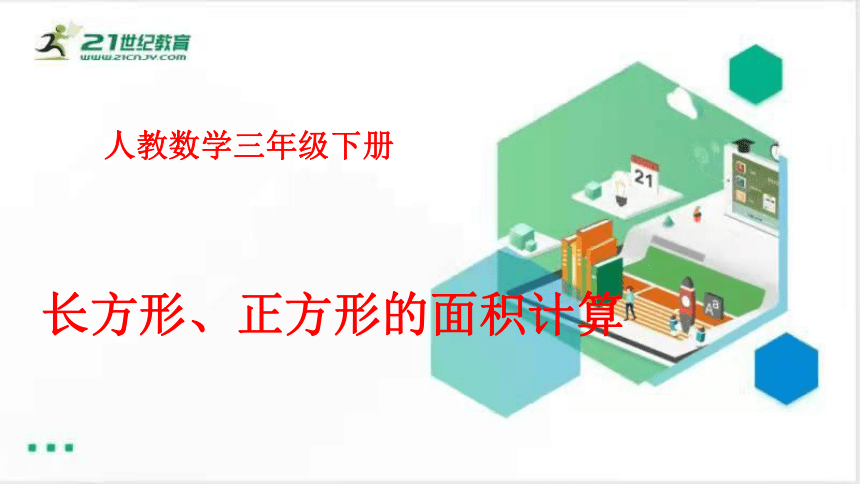 21世纪教育
WWW.21CNJY.COM

人教数学三年级下册

21

长方形、正方形的面积计算